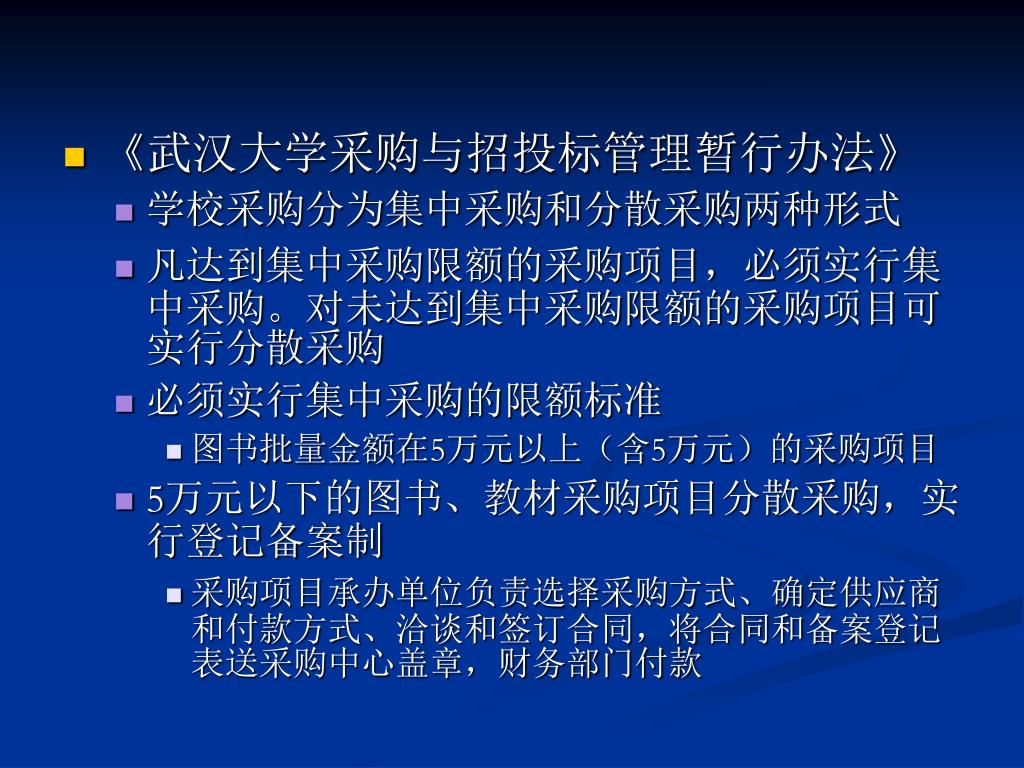 《武汉大学采购与招投标管理暂行办法》

学校采购分为集中采购和分散采购两种形式

凡达到集中采购限额的采购项目，必须实行集中采购。对未达到集中采购限额的采购项目可实行分散采购

必须实行集中采购的限额标准

图书批量金额在5万元以上（含5万元）的采购项目

5万元以下的图书、教材采购项目分散采购，实行登记备案制

采购项目承办单位负责选择采购方式、确定供应商和付款方式、洽谈和签订合同，将合同和备案登记表送采购中心盖章，财务部门付款